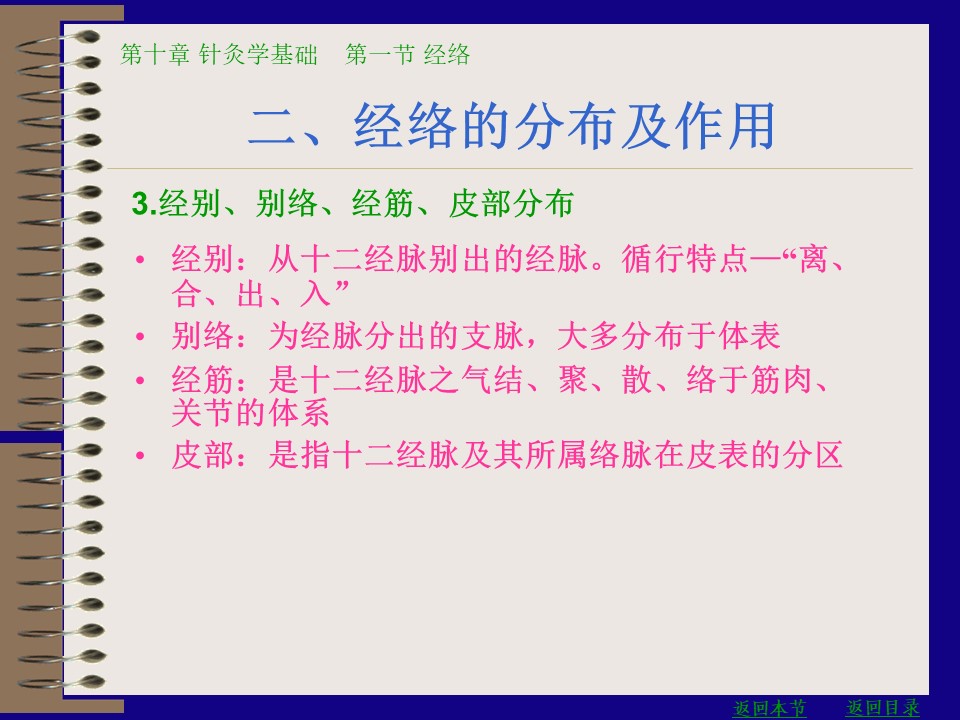 第十章 针灸学基础　第一节 经络

二、经络的分布及作用

3.经别、别络、经筋、皮部分布

• 经别：从十二经脉别出的经脉。循行特点—“离、合、出、入”
• 别络：为经脉分出的支脉，大多分布于体表
• 经筋：是十二经脉之气结、聚、散、络于筋肉、关节的体系
• 皮部：是指十二经脉及其所属络脉在皮表的分区

返回本节　返回目录